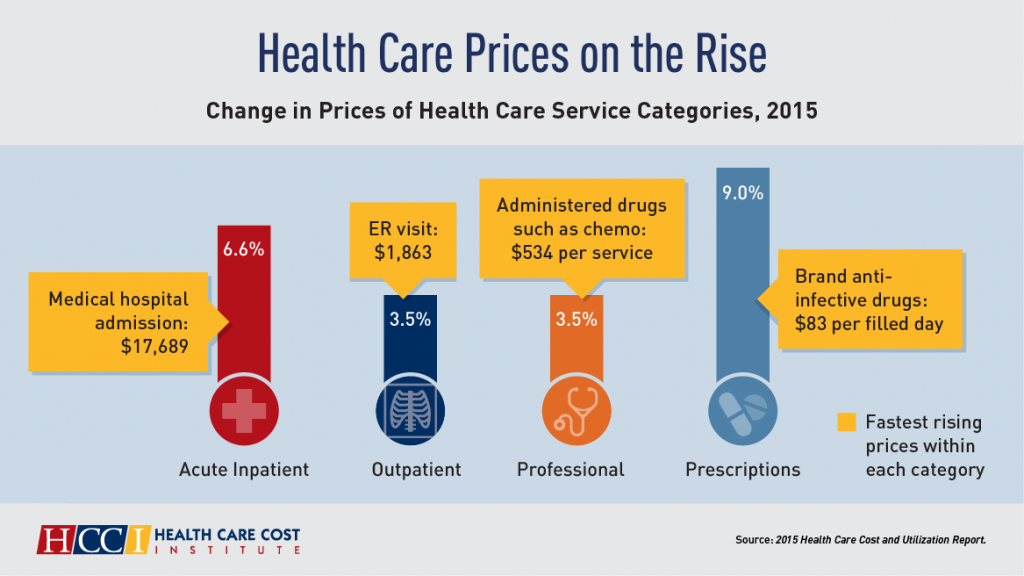 Health Care Prices on the Rise

Change in Prices of Health Care Service Categories, 2015

Medical hospital admission: $17,689

6.6%

Acute Inpatient

ER visit: $1,863

3.5%

Outpatient

Administered drugs such as chemo: $534 per service

3.5%

Professional

9.0%

Brand anti-infective drugs: $83 per filled day

Prescriptions

Fastest rising prices within each category

HCCI HEALTH CARE COST INSTITUTE

Source: 2015 Health Care Cost and Utilization Report.